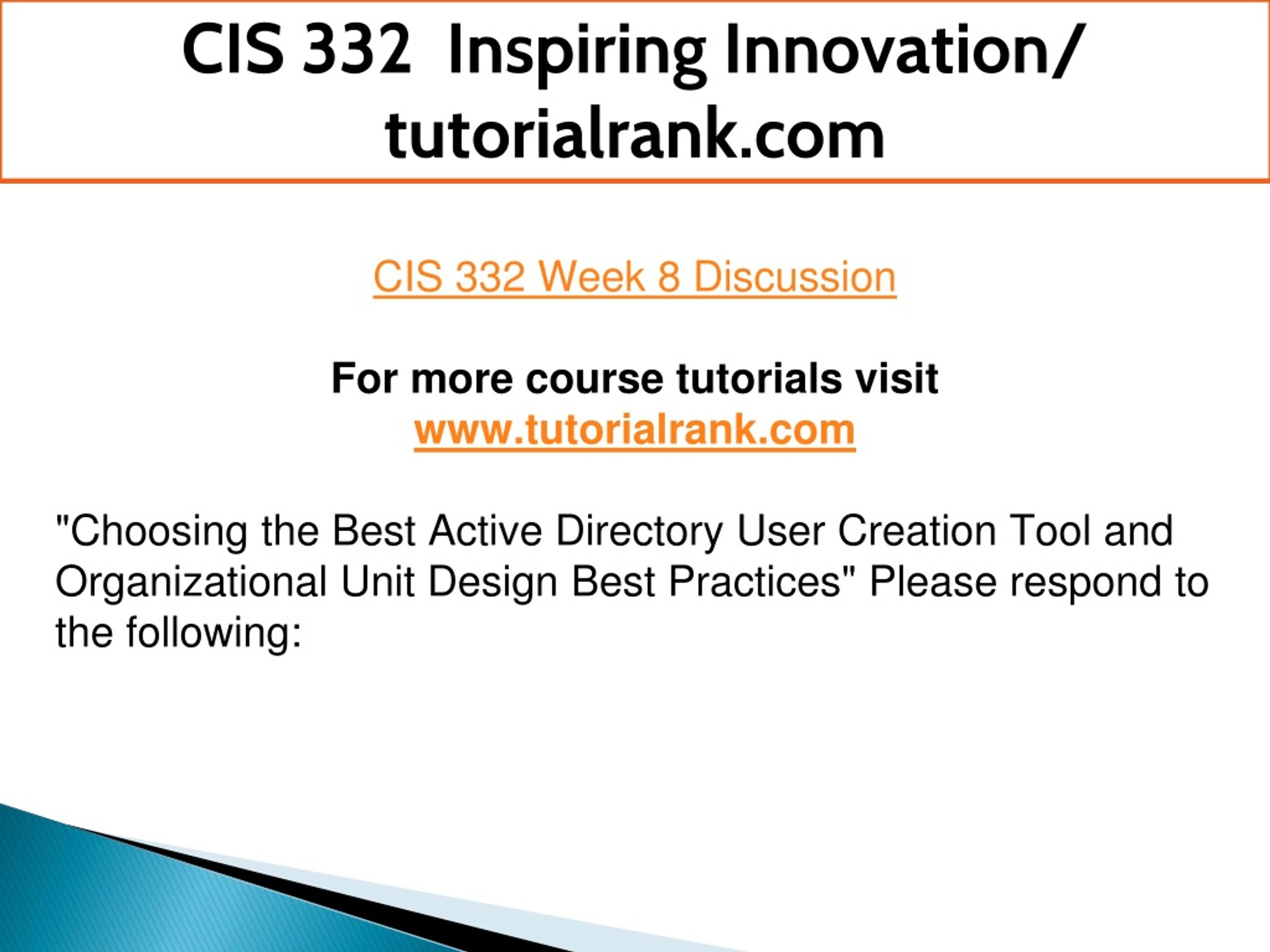 CIS 332 Inspiring Innovation/ tutorialrank.com

CIS 332 Week 8 Discussion

For more course tutorials visit
www.tutorialrank.com

"Choosing the Best Active Directory User Creation Tool and Organizational Unit Design Best Practices" Please respond to the following: